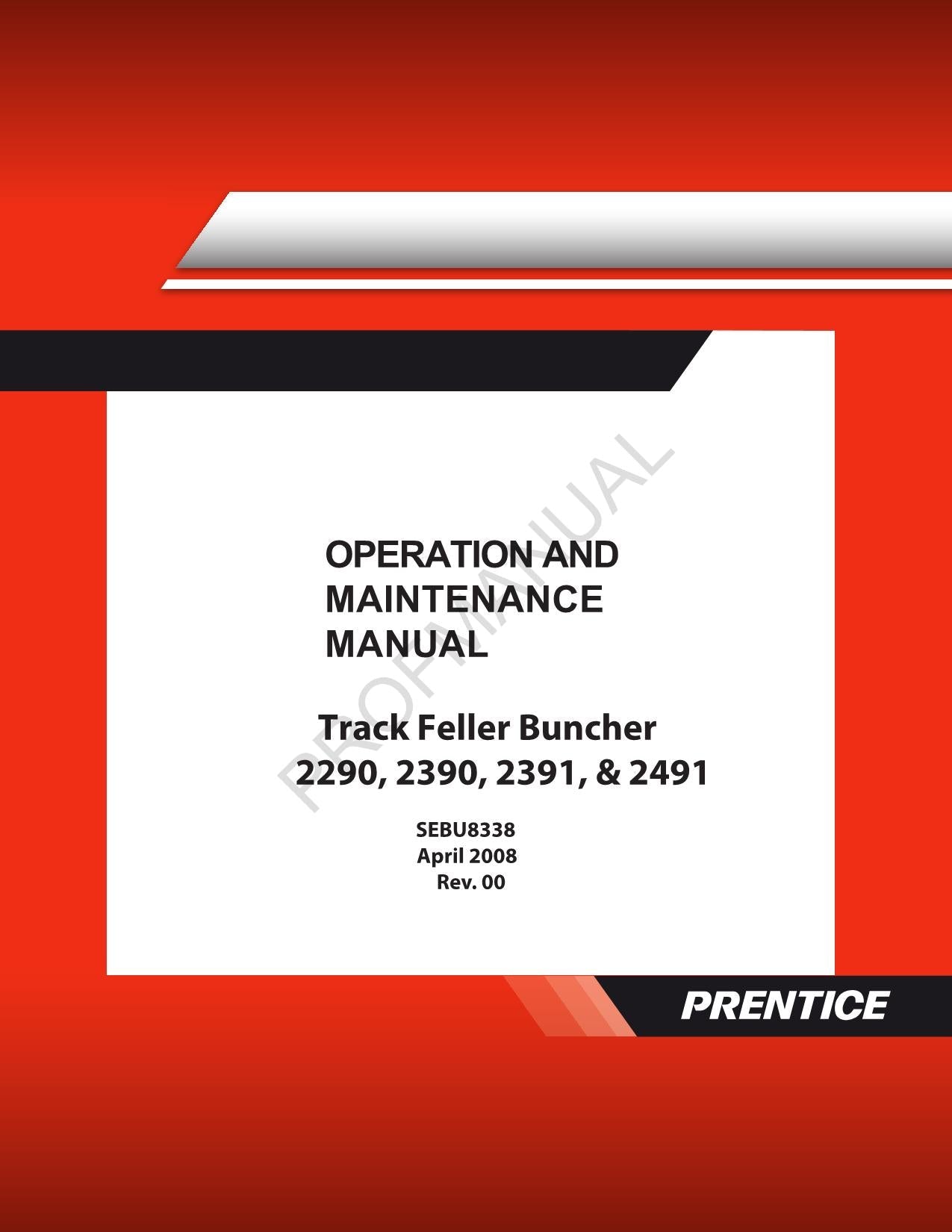 PROFMANUAL

OPERATION AND MAINTENANCE MANUAL

Track Feller Buncher
2290, 2390, 2391, & 2491

SEBU8338
April 2008
Rev. 00

PRENTICE